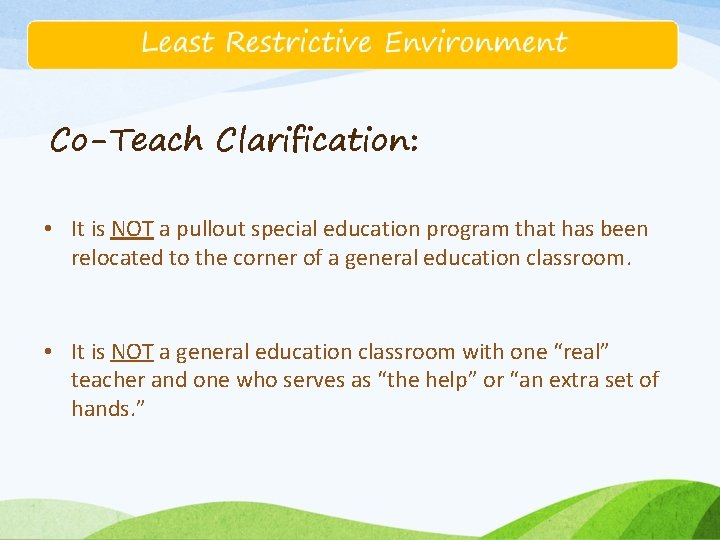 Least Restrictive Environment

Co-Teach Clarification:

• It is NOT a pullout special education program that has been relocated to the corner of a general education classroom.

• It is NOT a general education classroom with one “real” teacher and one who serves as “the help” or “an extra set of hands.”